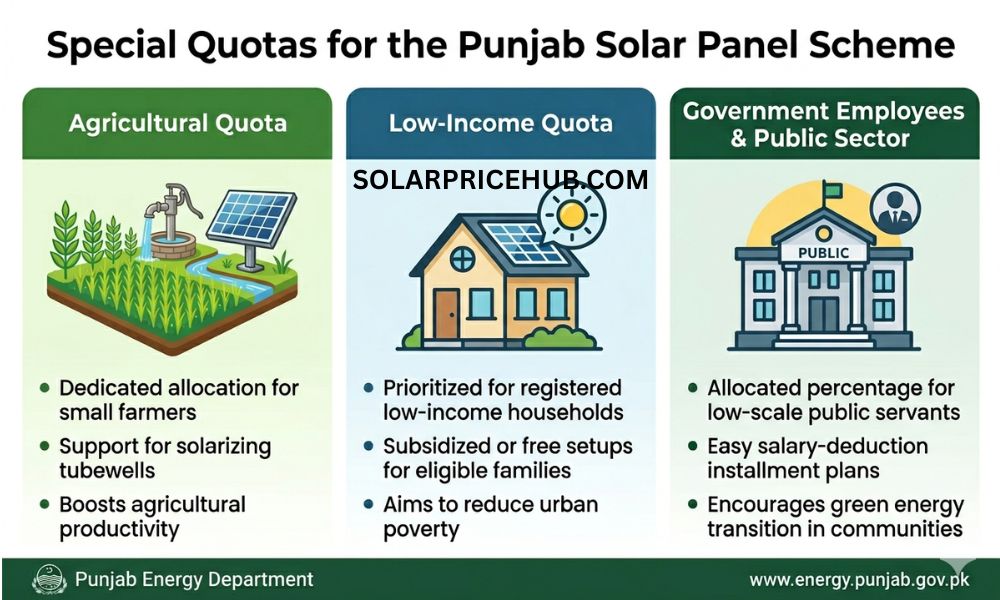 Special Quotas for the Punjab Solar Panel Scheme

Agricultural Quota

- Dedicated allocation for small farmers
- Support for solarizing tubewells
- Boosts agricultural productivity

Low-Income Quota

SOLARPRICEHUB.COM

- Prioritized for registered low-income households
- Subsidized or free setups for eligible families
- Aims to reduce urban poverty

Government Employees & Public Sector

PUBLIC

- Allocated percentage for low-scale public servants
- Easy salary-deduction installment plans
- Encourages green energy transition in communities

Punjab Energy Department

www.energy.punjab.gov.pk